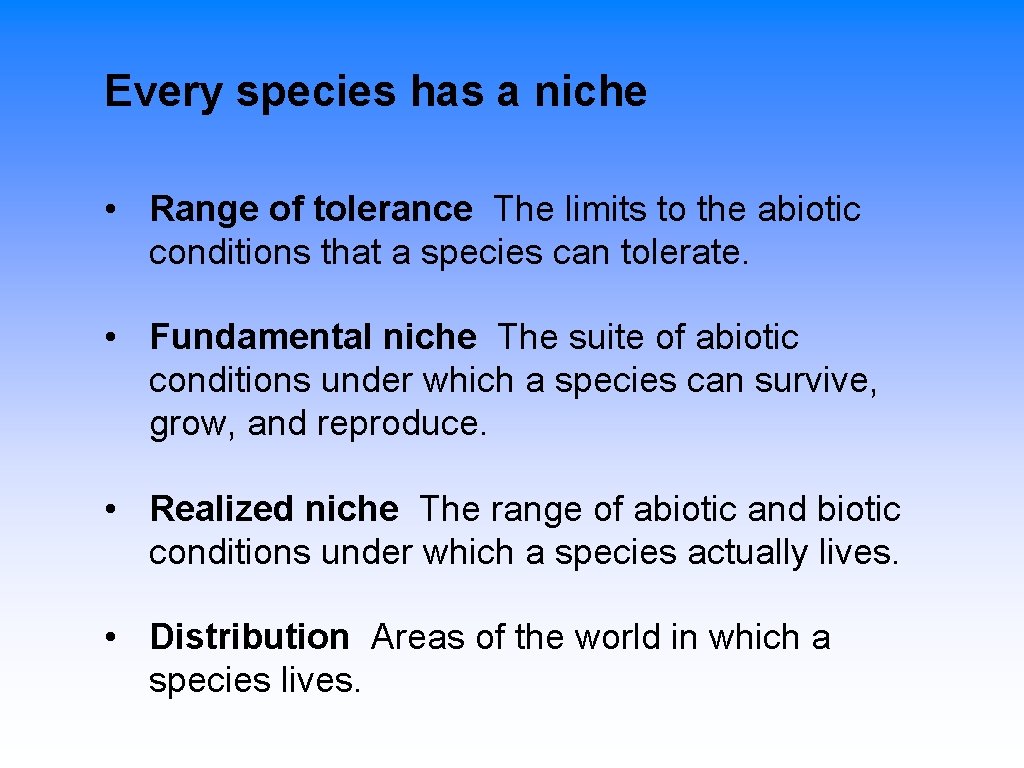 Every species has a niche

• Range of tolerance The limits to the abiotic conditions that a species can tolerate.

• Fundamental niche The suite of abiotic conditions under which a species can survive, grow, and reproduce.

• Realized niche The range of abiotic and biotic conditions under which a species actually lives.

• Distribution Areas of the world in which a species lives.